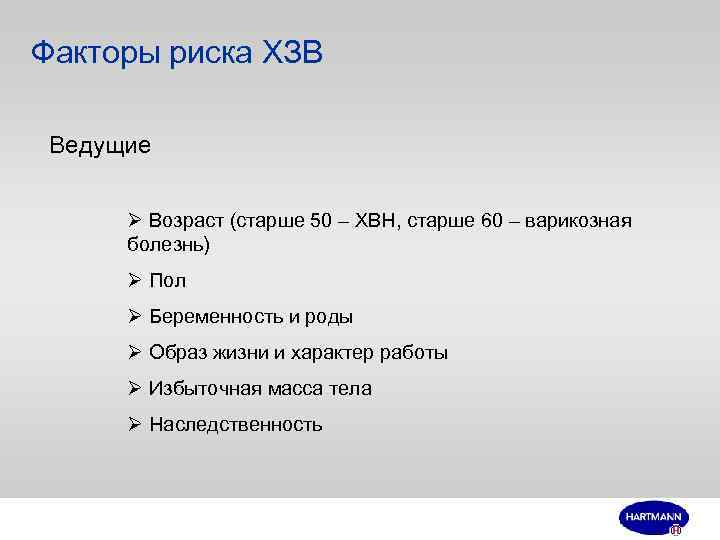 Факторы риска ХЗВ

Ведущие

➢ Возраст (старше 50 – ХВН, старше 60 – варикозная болезнь)

➢ Пол

➢ Беременность и роды

➢ Образ жизни и характер работы

➢ Избыточная масса тела

➢ Наследственность

HARTMANN